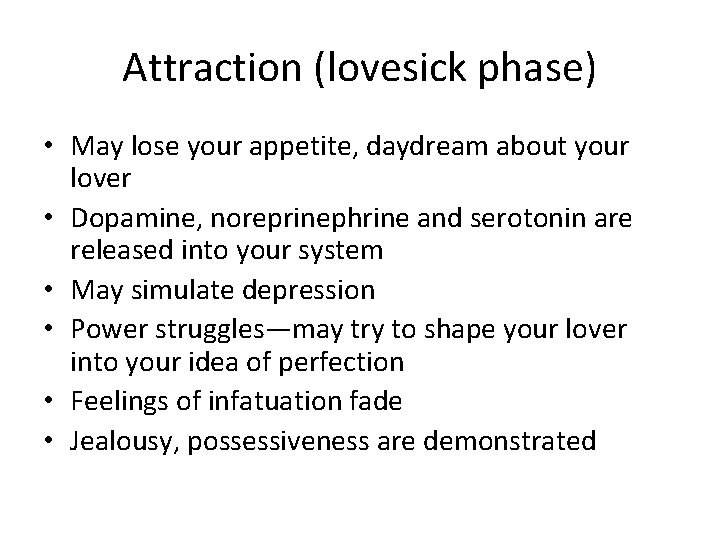 Attraction (lovesick phase)

• May lose your appetite, daydream about your lover
• Dopamine, noreprinephrine and serotonin are released into your system
• May simulate depression
• Power struggles—may try to shape your lover into your idea of perfection
• Feelings of infatuation fade
• Jealousy, possessiveness are demonstrated